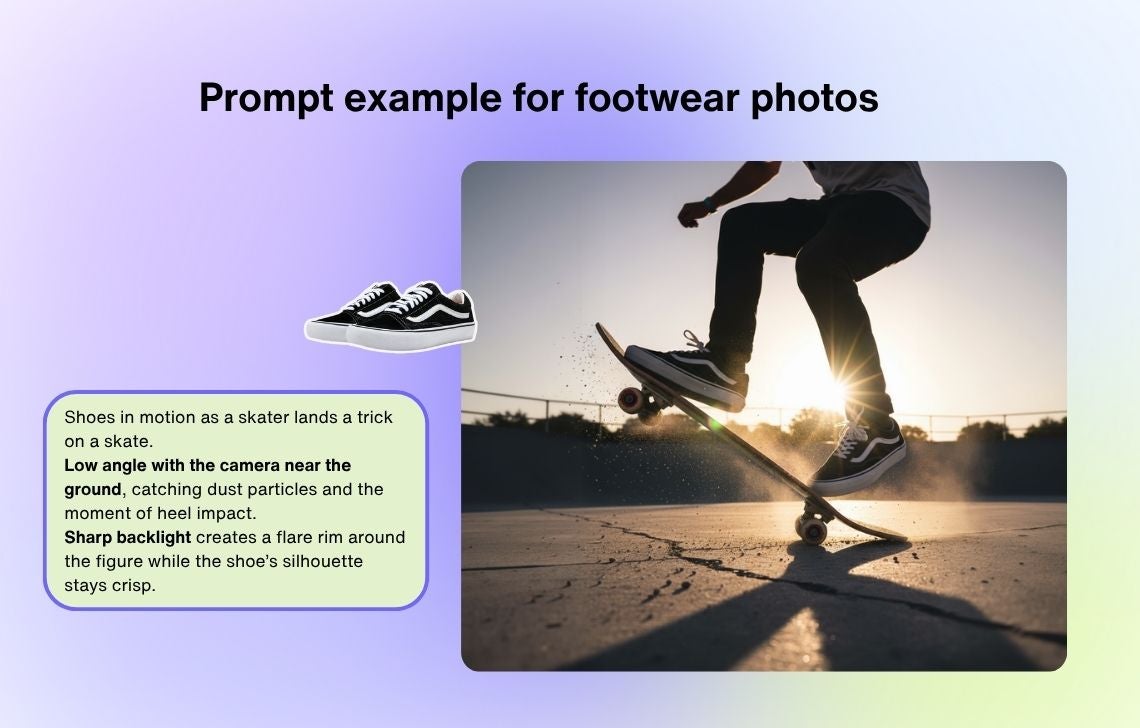 Prompt example for footwear photos

Shoes in motion as a skater lands a trick on a skate.
Low angle with the camera near the ground, catching dust particles and the moment of heel impact.
Sharp backlight creates a flare rim around the figure while the shoe's silhouette stays crisp.